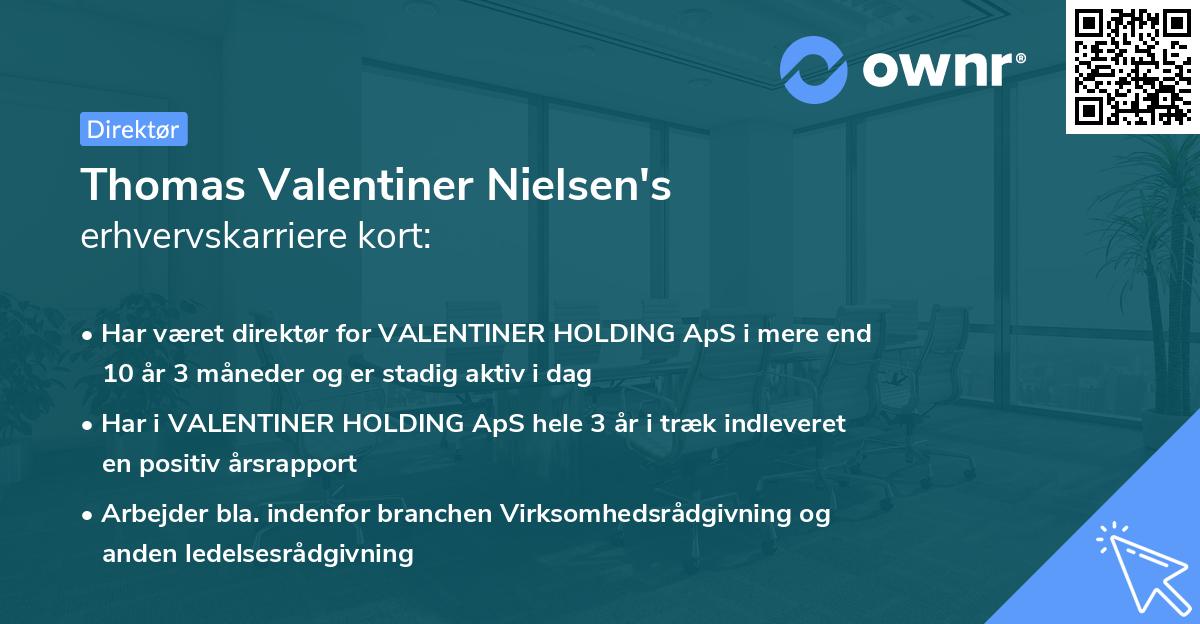 ownr®

Direktør

Thomas Valentiner Nielsen's
erhvervskarriere kort:

• Har været direktør for VALENTINER HOLDING ApS i mere end 10 år 3 måneder og er stadig aktiv i dag

• Har i VALENTINER HOLDING ApS hele 3 år i træk indleveret en positiv årsrapport

• Arbejder bla. indenfor branchen Virksomhedsrådgivning og anden ledelsesrådgivning